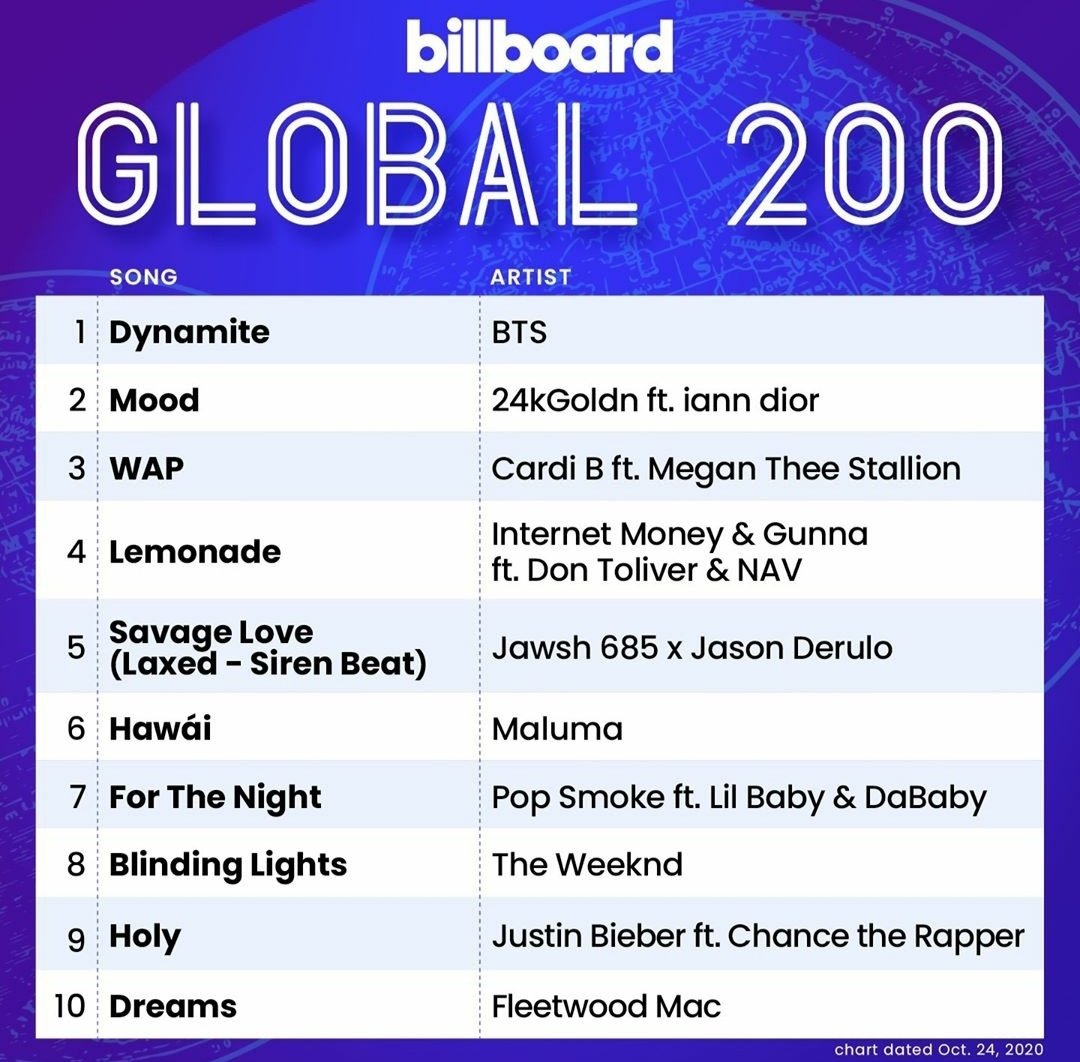 billboard
GLOBAL 200

| | SONG | ARTIST |
|---|---|---|
| 1 | Dynamite | BTS |
| 2 | Mood | 24kGoldn ft. iann dior |
| 3 | WAP | Cardi B ft. Megan Thee Stallion |
| 4 | Lemonade | Internet Money & Gunna ft. Don Toliver & NAV |
| 5 | Savage Love (Laxed - Siren Beat) | Jawsh 685 x Jason Derulo |
| 6 | Hawái | Maluma |
| 7 | For The Night | Pop Smoke ft. Lil Baby & DaBaby |
| 8 | Blinding Lights | The Weeknd |
| 9 | Holy | Justin Bieber ft. Chance the Rapper |
| 10 | Dreams | Fleetwood Mac |

chart dated Oct. 24, 2020